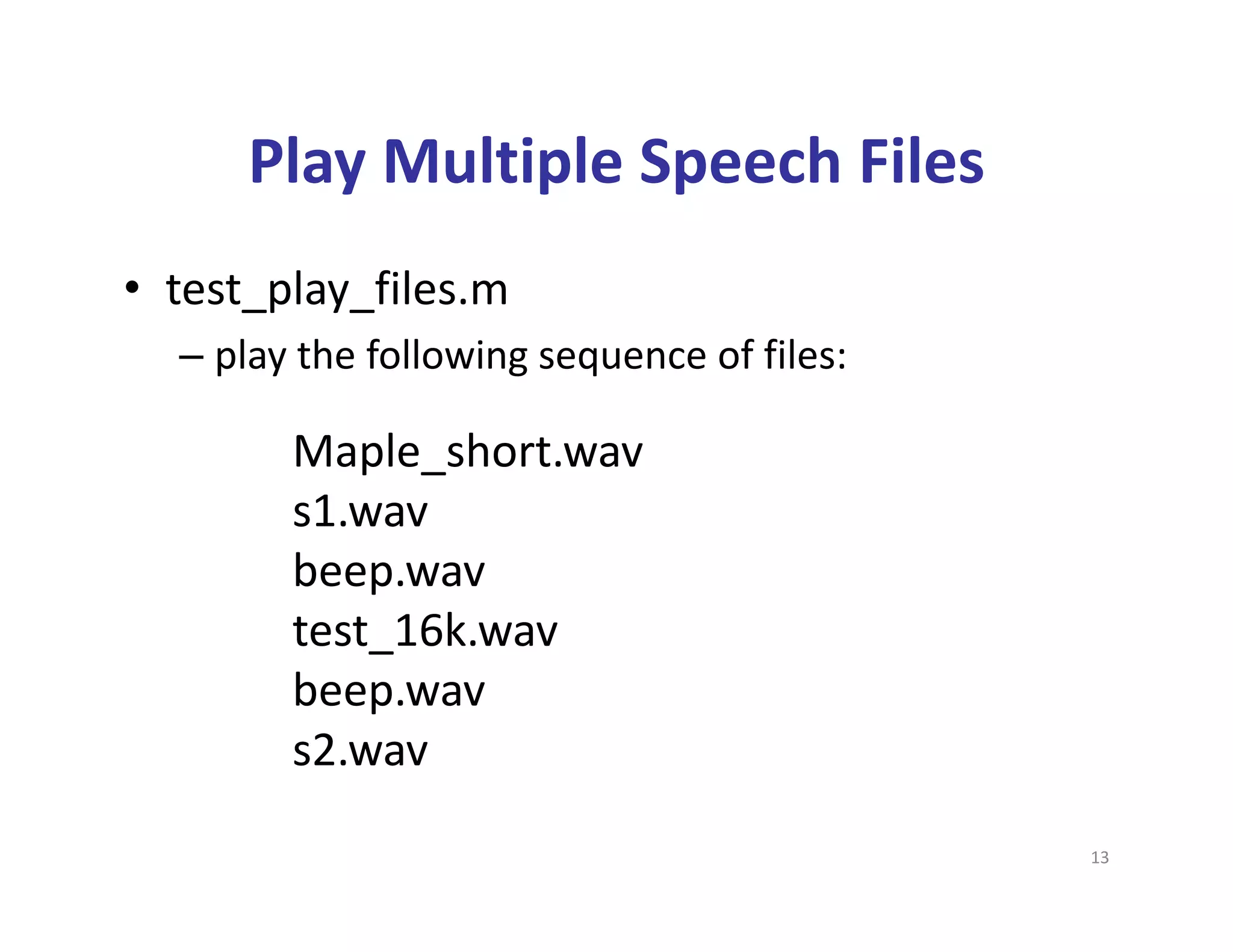 Play Multiple Speech Files

• test_play_files.m
– play the following sequence of files:

Maple_short.wav
s1.wav
beep.wav
test_16k.wav
beep.wav
s2.wav

13